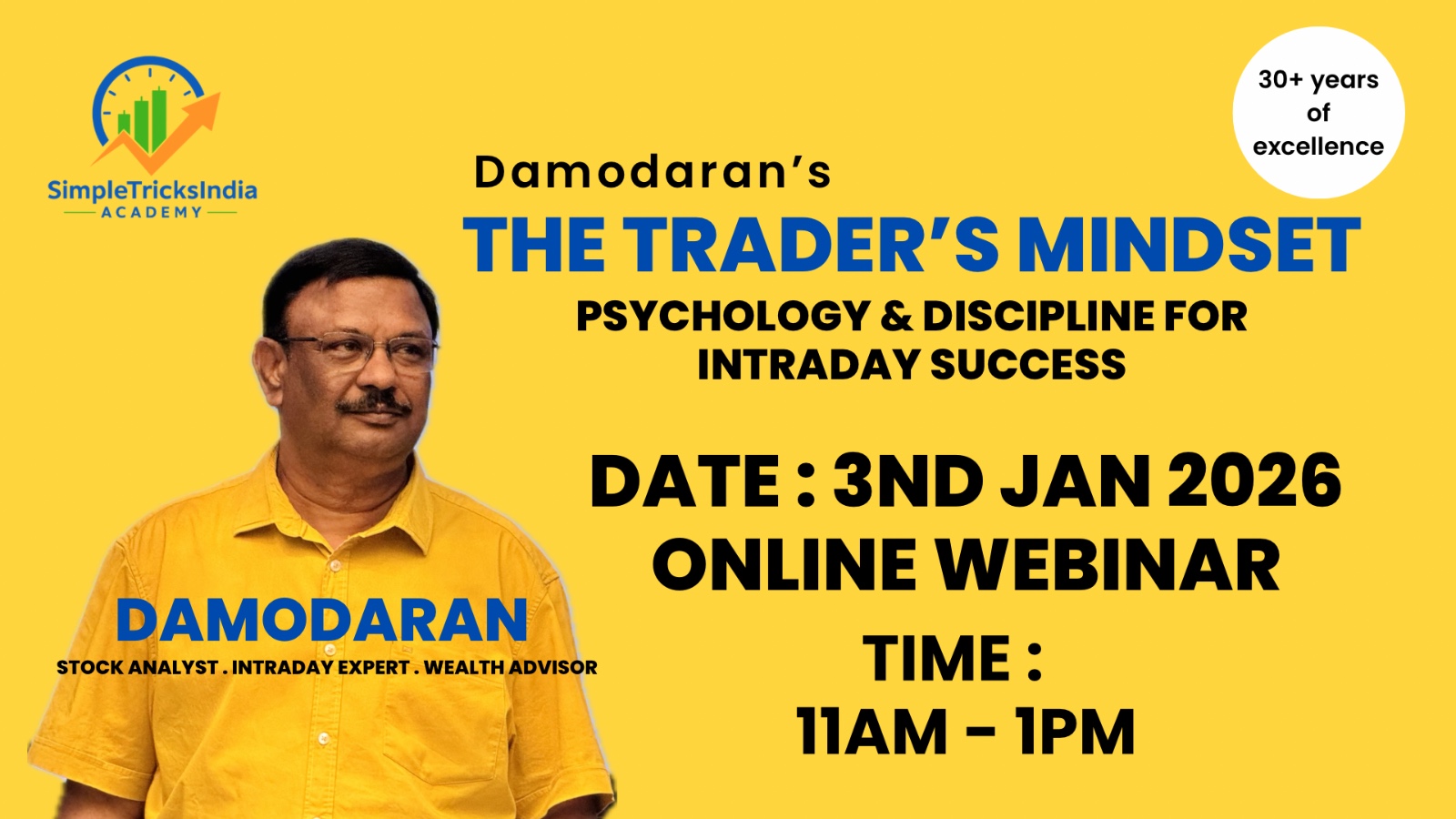 SimpleTricksIndia
ACADEMY

30+ years of excellence

Damodaran's
THE TRADER'S MINDSET
PSYCHOLOGY & DISCIPLINE FOR INTRADAY SUCCESS

DATE : 3ND JAN 2026
ONLINE WEBINAR

TIME :
11AM - 1PM

DAMODARAN
STOCK ANALYST . INTRADAY EXPERT . WEALTH ADVISOR